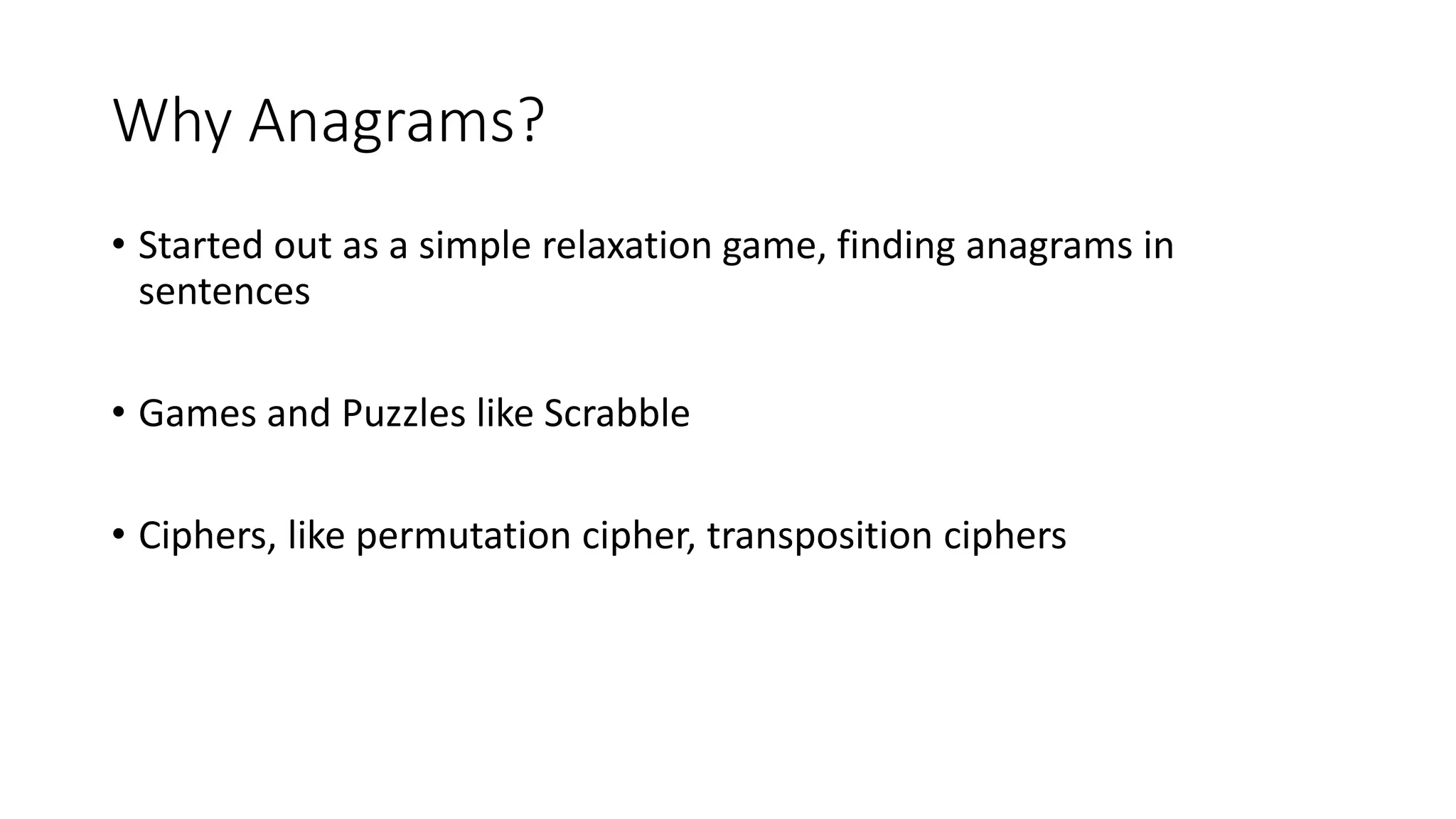 Why Anagrams?

• Started out as a simple relaxation game, finding anagrams in sentences

• Games and Puzzles like Scrabble

• Ciphers, like permutation cipher, transposition ciphers